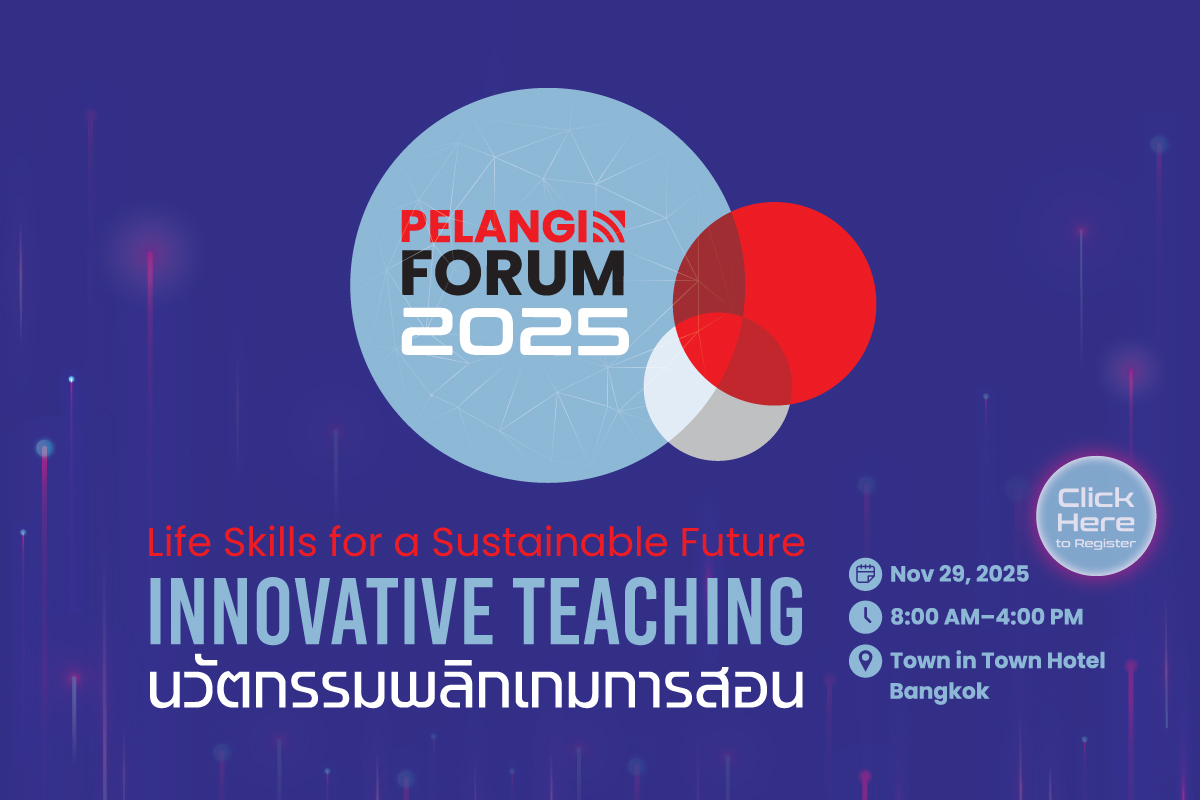 PELANGI
FORUM
2025

Life Skills for a Sustainable Future
INNOVATIVE TEACHING
นวัตกรรมพลิกเกมการสอน

Click Here to Register

Nov 29, 2025
8:00 AM–4:00 PM
Town in Town Hotel Bangkok